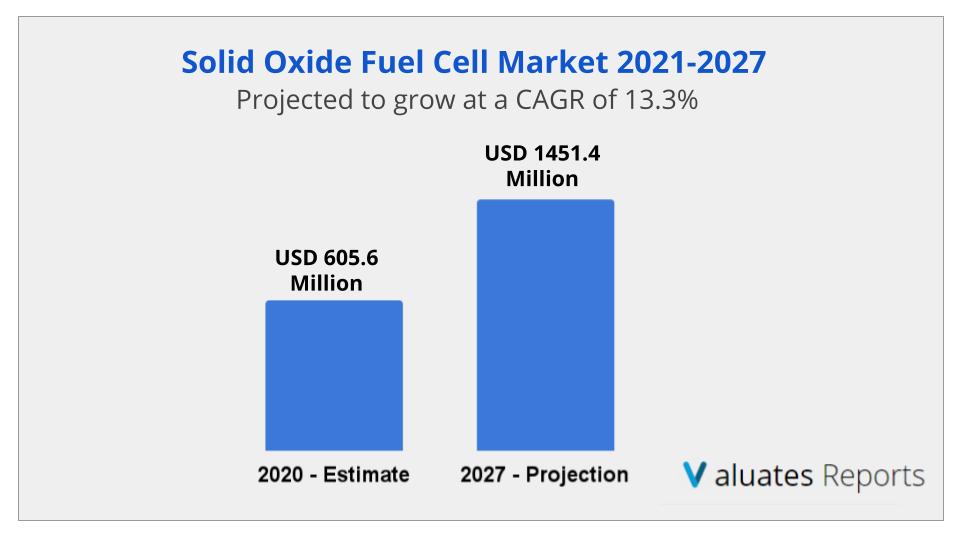 Solid Oxide Fuel Cell Market 2021-2027
Projected to grow at a CAGR of 13.3%

USD 605.6 Million

USD 1451.4 Million

2020 - Estimate

2027 - Projection

Valuates Reports